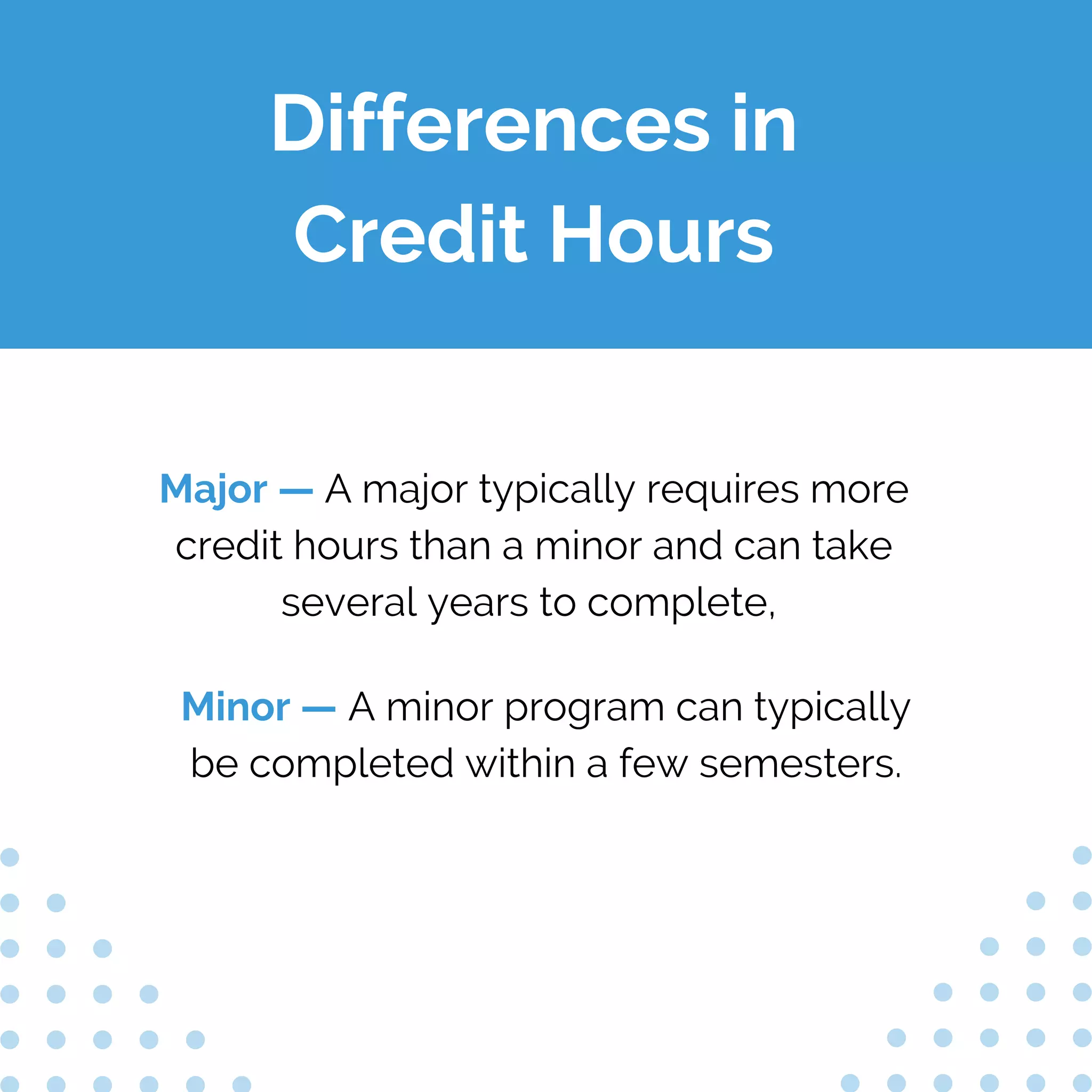 Differences in Credit Hours

Major — A major typically requires more credit hours than a minor and can take several years to complete,

Minor — A minor program can typically be completed within a few semesters.